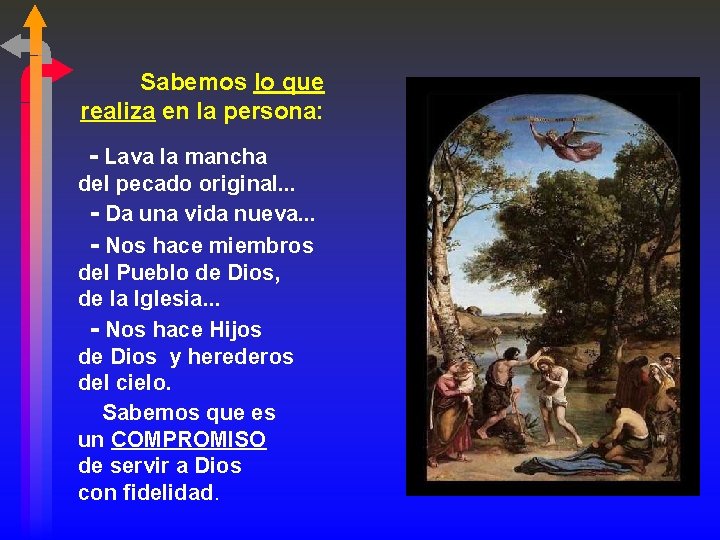 Sabemos lo que realiza en la persona:

- Lava la mancha del pecado original...
- Da una vida nueva...
- Nos hace miembros del Pueblo de Dios, de la Iglesia...
- Nos hace Hijos de Dios y herederos del cielo.

Sabemos que es un COMPROMISO de servir a Dios con fidelidad.